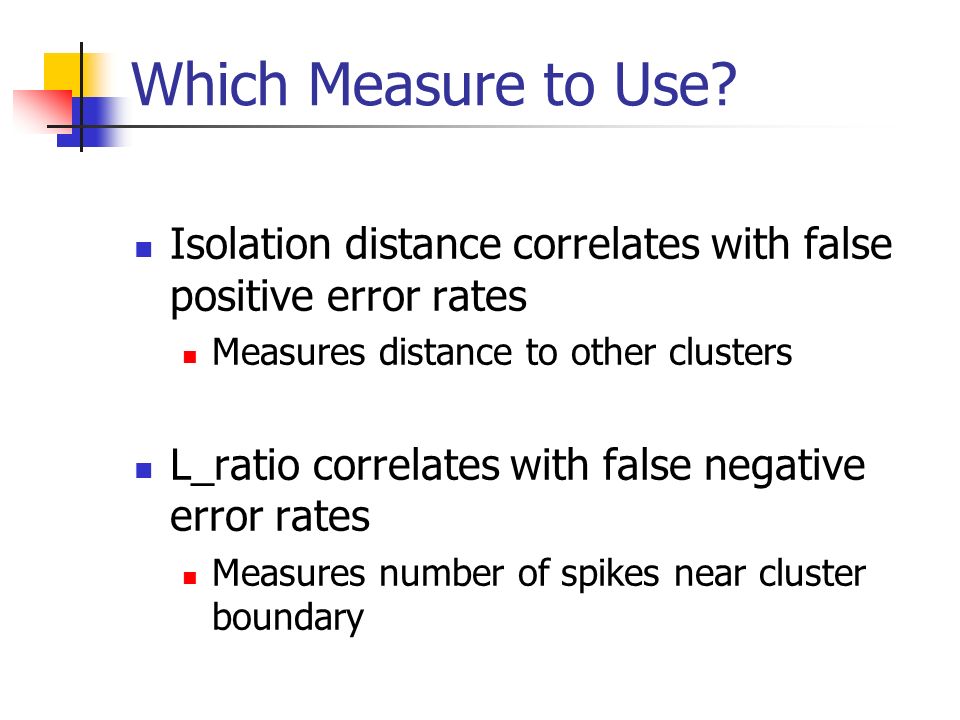 Which Measure to Use?

- Isolation distance correlates with false positive error rates
  - Measures distance to other clusters

- L_ratio correlates with false negative error rates
  - Measures number of spikes near cluster boundary